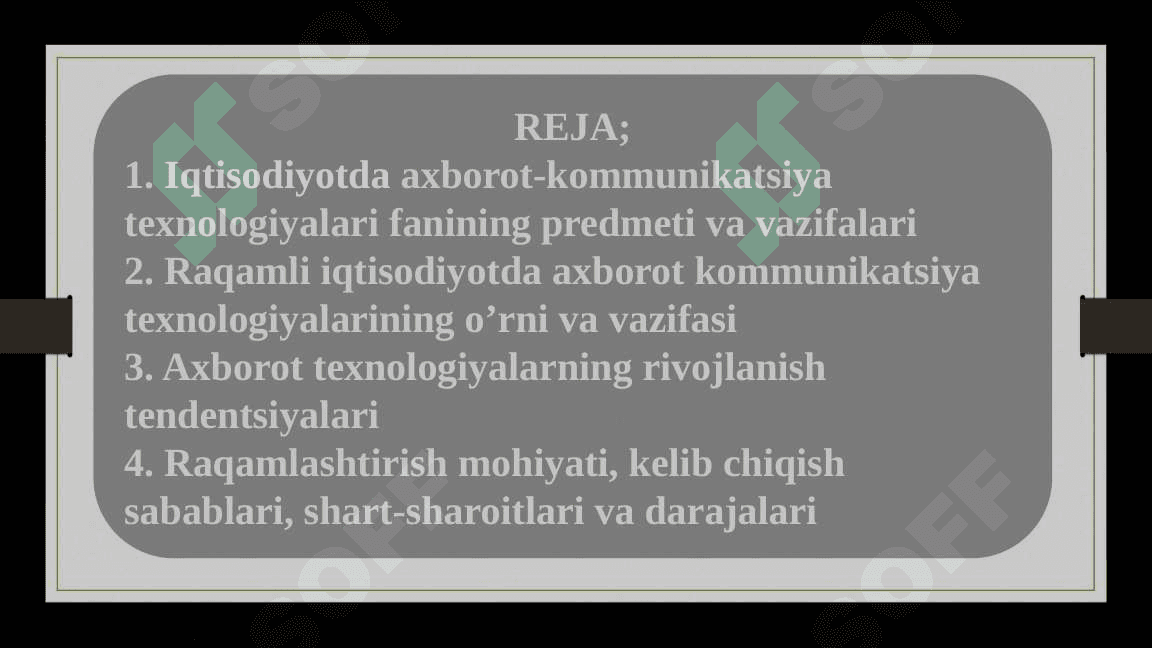 REJA;

1. Iqtisodiyotda axborot-kommunikatsiya texnologiyalari fanining predmeti va vazifalari
2. Raqamli iqtisodiyotda axborot kommunikatsiya texnologiyalarining o’rni va vazifasi
3. Axborot texnologiyalarning rivojlanish tendentsiyalari
4. Raqamlashtirish mohiyati, kelib chiqish sabablari, shart-sharoitlari va darajalari

SOFF SOFF SOFF SOFF